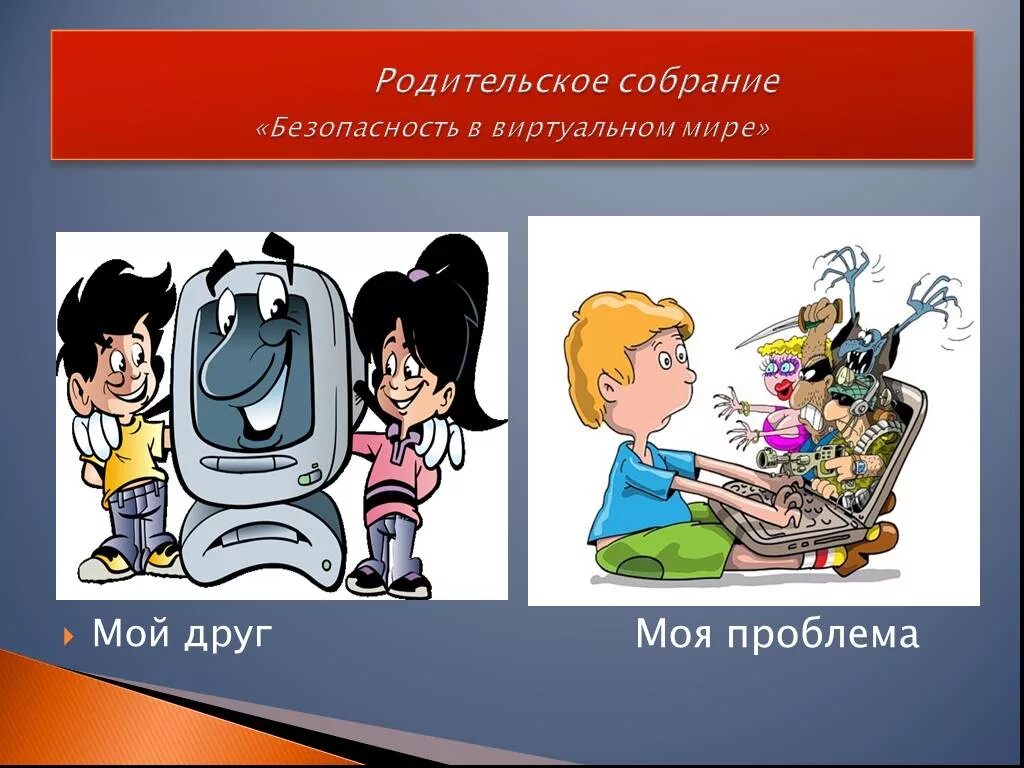 Родительское собрание
«Безопасность в виртуальном мире»

Мой друг

Моя проблема